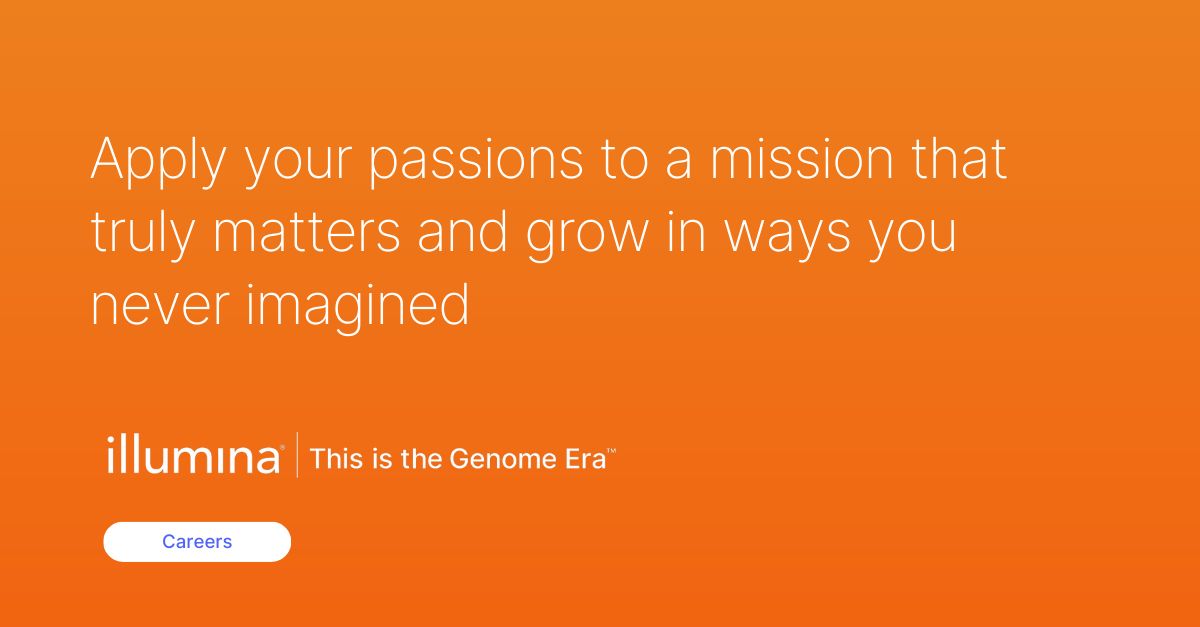 Apply your passions to a mission that truly matters and grow in ways you never imagined

illumina® | This is the Genome Era™

Careers